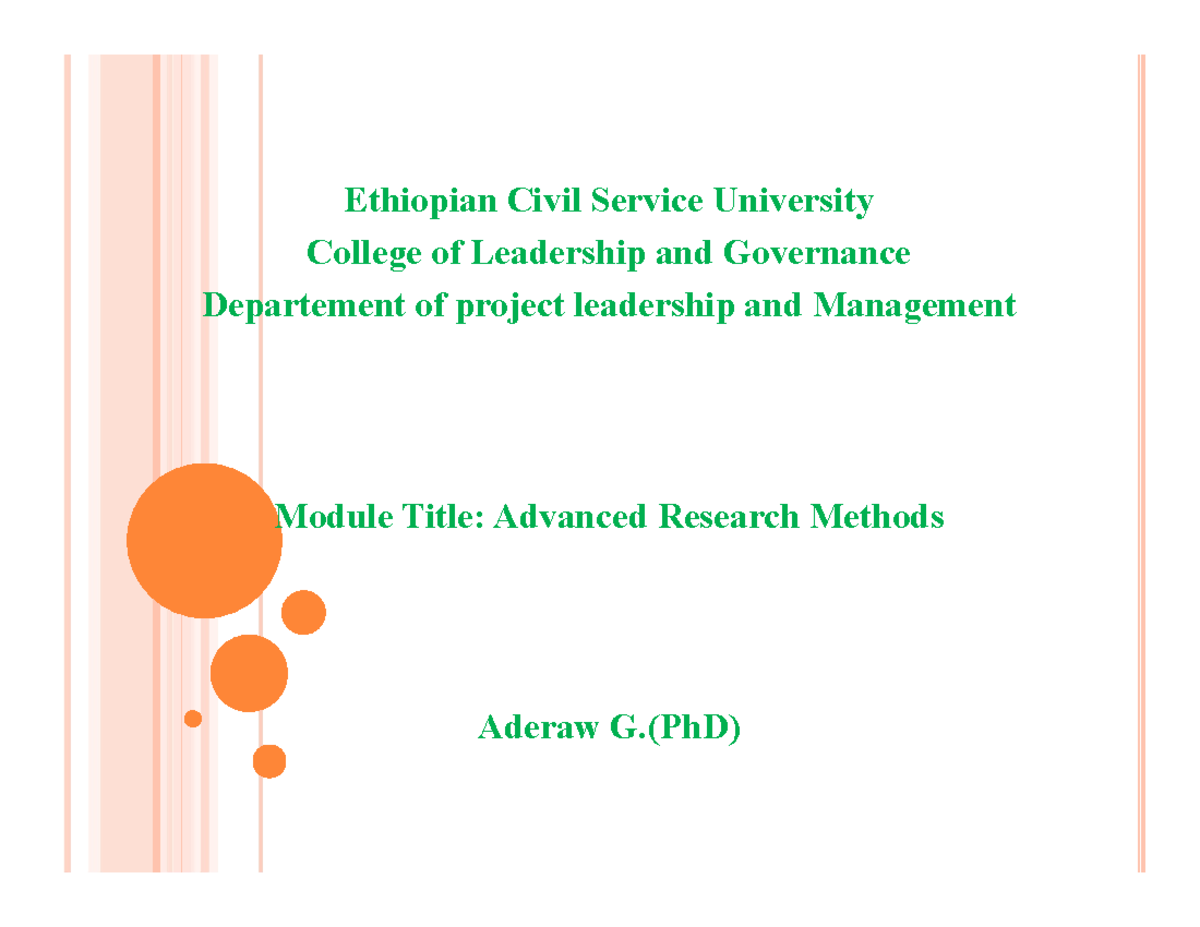 Ethiopian Civil Service University
College of Leadership and Governance
Departement of project leadership and Management

Module Title: Advanced Research Methods

Aderaw G.(PhD)